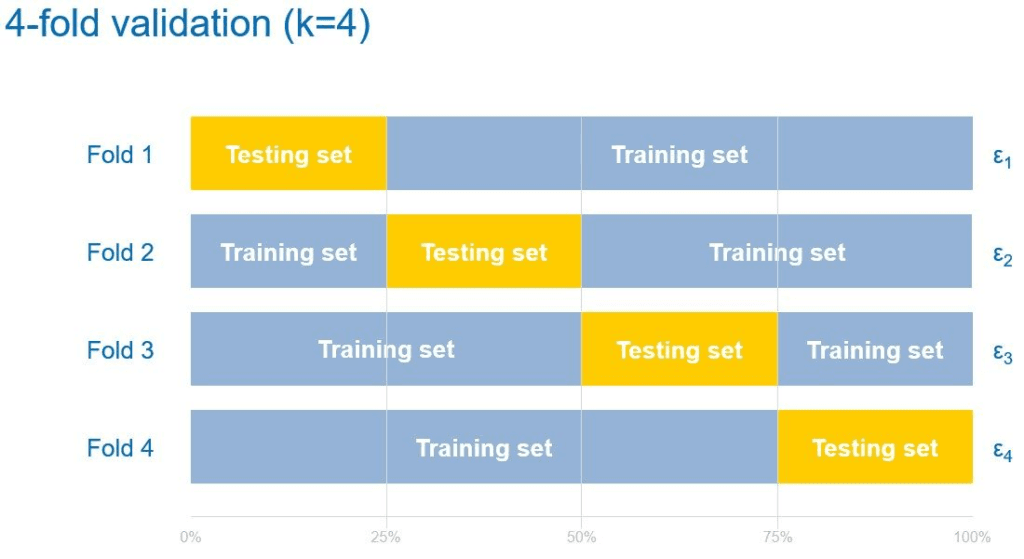 4-fold validation (k=4)

Fold 1 Testing set Training set $\varepsilon_1$

Fold 2 Training set Testing set Training set $\varepsilon_2$

Fold 3 Training set Testing set Training set $\varepsilon_3$

Fold 4 Training set Testing set $\varepsilon_4$

0% 25% 50% 75% 100%